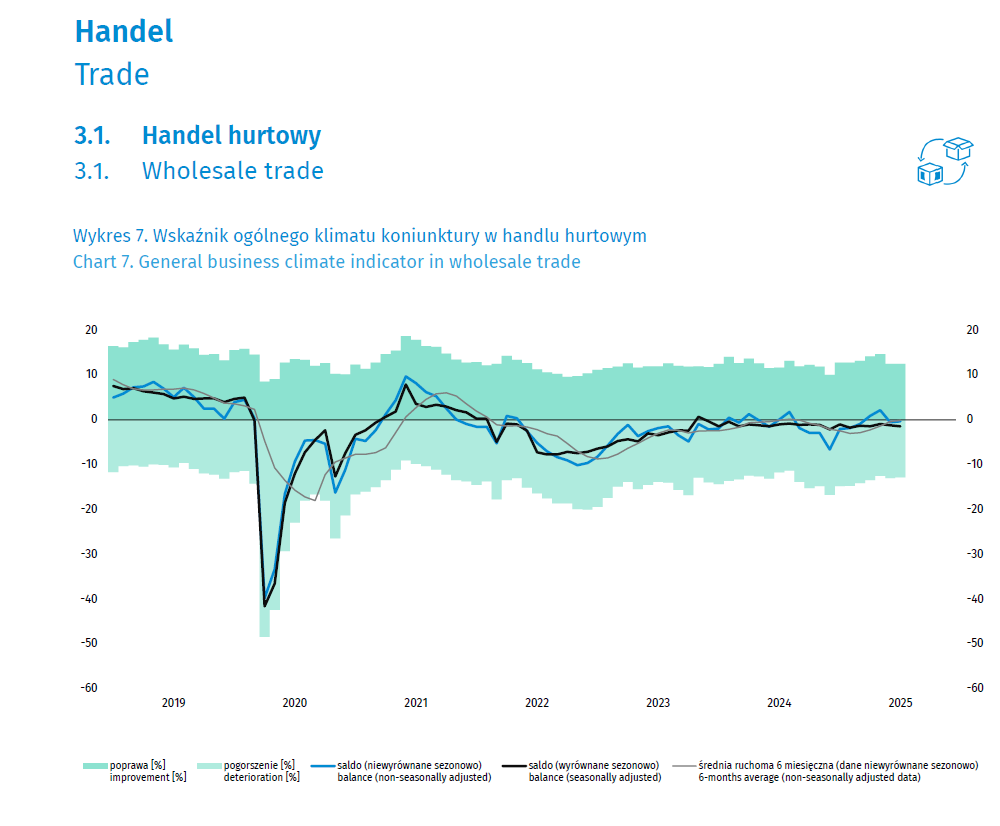 Handel
Trade

3.1. Handel hurtowy
3.1. Wholesale trade

Wykres 7. Wskaźnik ogólnego klimatu koniunktury w handlu hurtowym
Chart 7. General business climate indicator in wholesale trade

20
10
0
-10
-20
-30
-40
-50
-60

20
10
0
-10
-20
-30
-40
-50
-60

2019 2020 2021 2022 2023 2024 2025

poprawa [%]
improvement [%]

pogorszenie [%]
deterioration [%]

saldo (niewyrównane sezonowo)
balance (non-seasonally adjusted)

saldo (wyrównane sezonowo)
balance (seasonally adjusted)

średnia ruchoma 6 miesięczna (dane niewyrównane sezonowo)
6-months average (non-seasonally adjusted data)